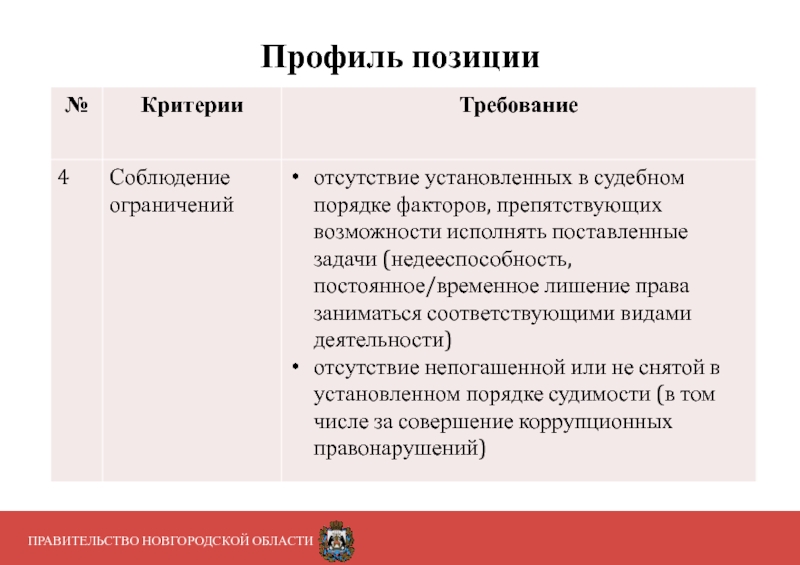 Профиль позиции

| № | Критерии | Требование |
|---|---|---|
| 4 | Соблюдение ограничений | • отсутствие установленных в судебном порядке факторов, препятствующих возможности исполнять поставленные задачи (недееспособность, постоянное/временное лишение права заниматься соответствующими видами деятельности) • отсутствие непогашенной или не снятой в установленном порядке судимости (в том числе за совершение коррупционных правонарушений) |

ПРАВИТЕЛЬСТВО НОВГОРОДСКОЙ ОБЛАСТИ